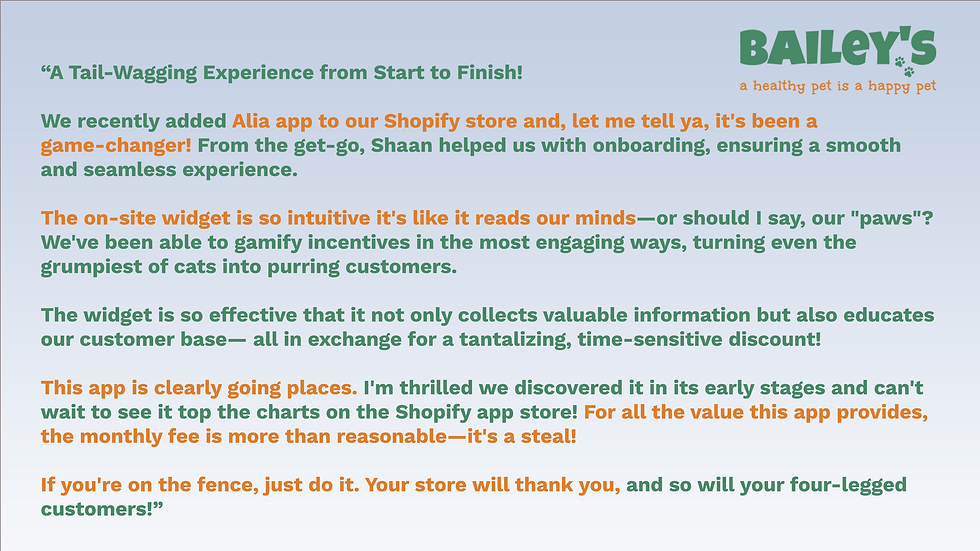 BAILEY'S
a healthy pet is a happy pet

“A Tail-Wagging Experience from Start to Finish!

We recently added Alia app to our Shopify store and, let me tell ya, it's been a game-changer! From the get-go, Shaan helped us with onboarding, ensuring a smooth and seamless experience.

The on-site widget is so intuitive it's like it reads our minds—or should I say, our "paws"? We've been able to gamify incentives in the most engaging ways, turning even the grumpiest of cats into purring customers.

The widget is so effective that it not only collects valuable information but also educates our customer base— all in exchange for a tantalizing, time-sensitive discount!

This app is clearly going places. I'm thrilled we discovered it in its early stages and can't wait to see it top the charts on the Shopify app store! For all the value this app provides, the monthly fee is more than reasonable—it's a steal!

If you're on the fence, just do it. Your store will thank you, and so will your four-legged customers!”